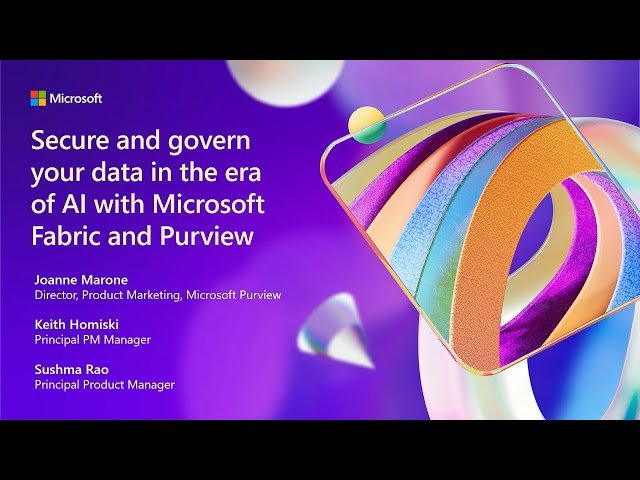 Microsoft

Secure and govern your data in the era of AI with Microsoft Fabric and Purview

Joanne Marone
Director, Product Marketing, Microsoft Purview

Keith Homiski
Principal PM Manager

Sushma Rao
Principal Product Manager